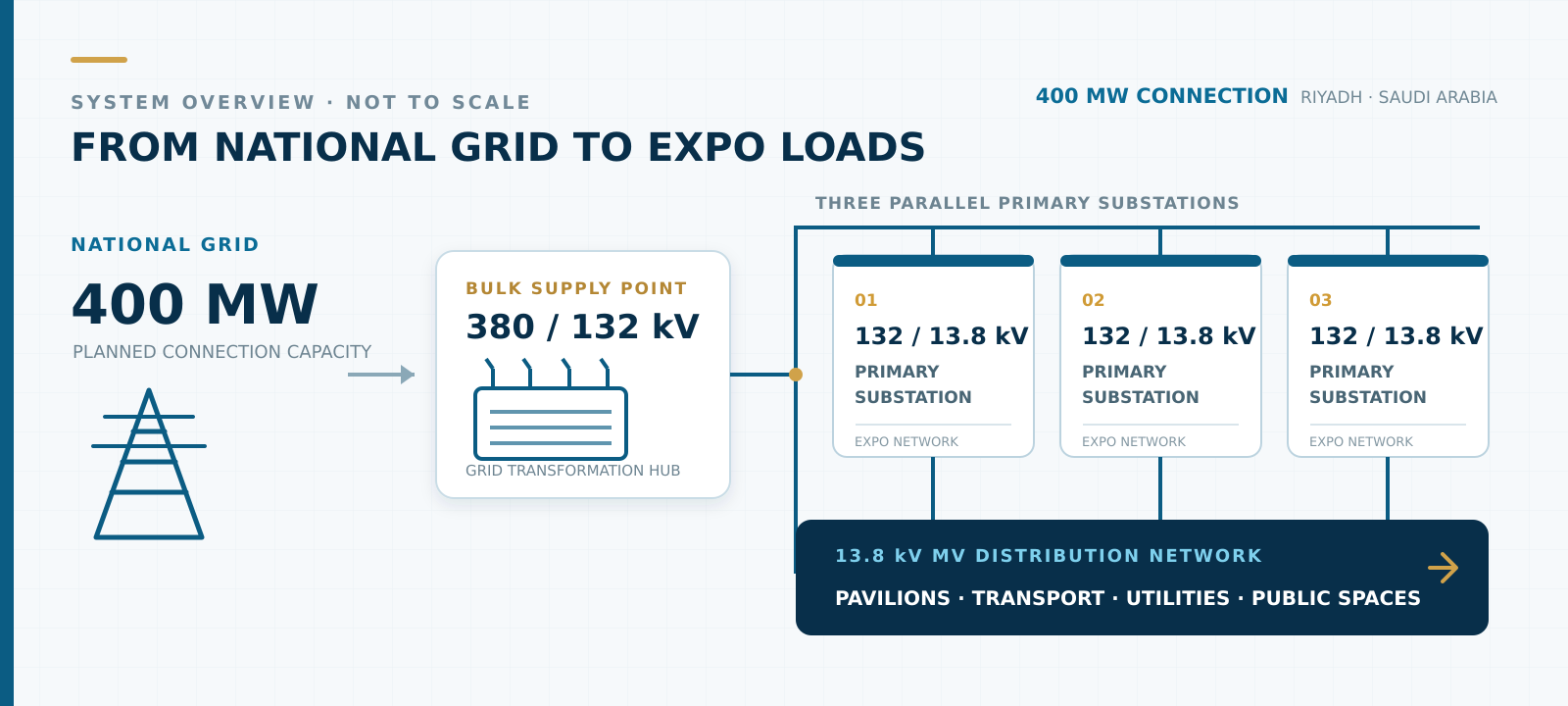 SYSTEM OVERVIEW · NOT TO SCALE

FROM NATIONAL GRID TO EXPO LOADS

400 MW CONNECTION RIYADH · SAUDI ARABIA

NATIONAL GRID

400 MW

PLANNED CONNECTION CAPACITY

BULK SUPPLY POINT

380 / 132 kV

GRID TRANSFORMATION HUB

THREE PARALLEL PRIMARY SUBSTATIONS

01

132 / 13.8 kV

PRIMARY SUBSTATION

EXPO NETWORK

02

132 / 13.8 kV

PRIMARY SUBSTATION

EXPO NETWORK

03

132 / 13.8 kV

PRIMARY SUBSTATION

EXPO NETWORK

13.8 kV MV DISTRIBUTION NETWORK

PAVILIONS · TRANSPORT · UTILITIES · PUBLIC SPACES